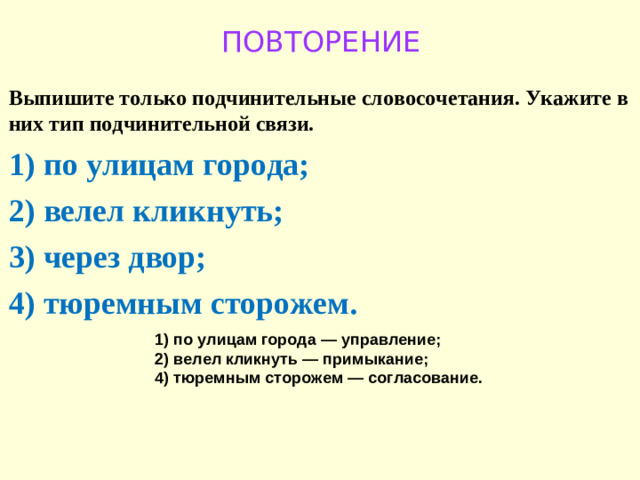 ПОВТОРЕНИЕ

Выпишите только подчинительные словосочетания. Укажите в них тип подчинительной связи.

1) по улицам города;

2) велел кликнуть;

3) через двор;

4) тюремным сторожем.

1) по улицам города — управление;
2) велел кликнуть — примыкание;
4) тюремным сторожем — согласование.